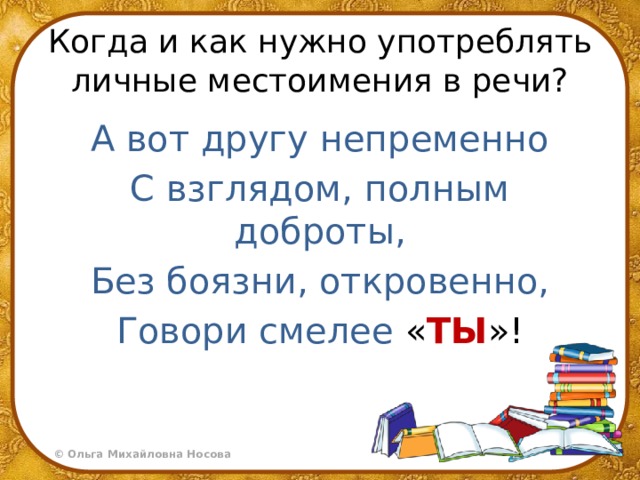 Когда и как нужно употреблять личные местоимения в речи?

А вот другу непременно
С взглядом, полным доброты,
Без боязни, откровенно,
Говори смелее «ТЫ»!

© Ольга Михайловна Носова